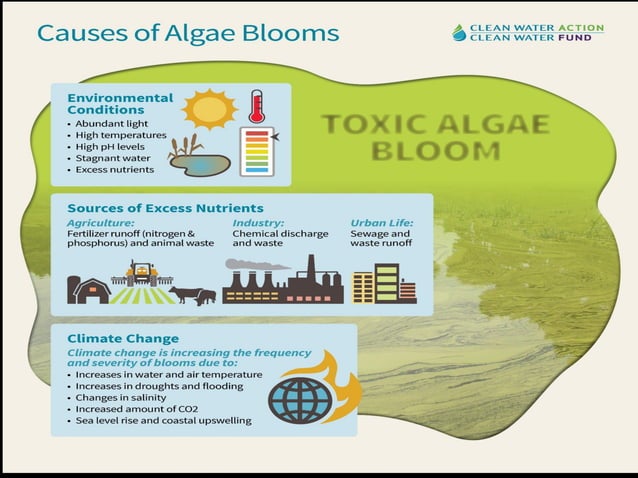 Causes of Algae Blooms

CLEAN WATER ACTION
CLEAN WATER FUND

Environmental Conditions
• Abundant light
• High temperatures
• High pH levels
• Stagnant water
• Excess nutrients

TOXIC ALGAE BLOOM

Sources of Excess Nutrients

Agriculture:
Fertilizer runoff (nitrogen & phosphorus) and animal waste

Industry:
Chemical discharge and waste

Urban Life:
Sewage and waste runoff

Climate Change
Climate change is increasing the frequency and severity of blooms due to:
• Increases in water and air temperature
• Increases in droughts and flooding
• Changes in salinity
• Increased amount of CO2
• Sea level rise and coastal upswelling